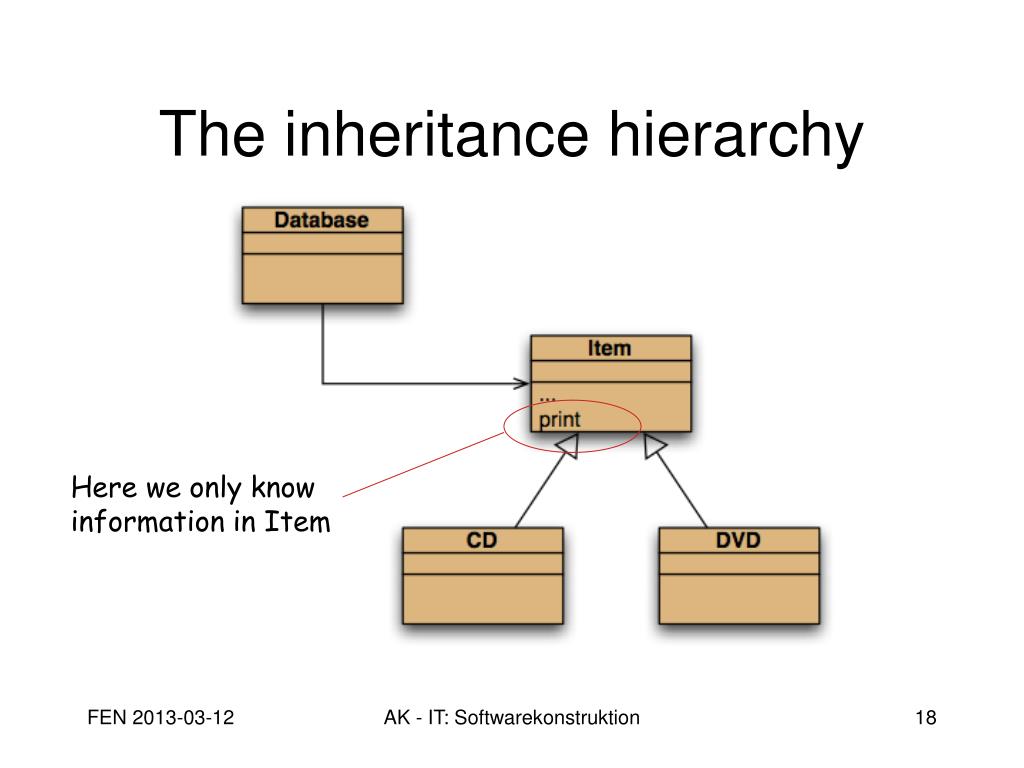 The inheritance hierarchy

Database

Item

...
print

Here we only know information in Item

CD

DVD

FEN 2013-03-12

AK - IT: Softwarekonstruktion

18